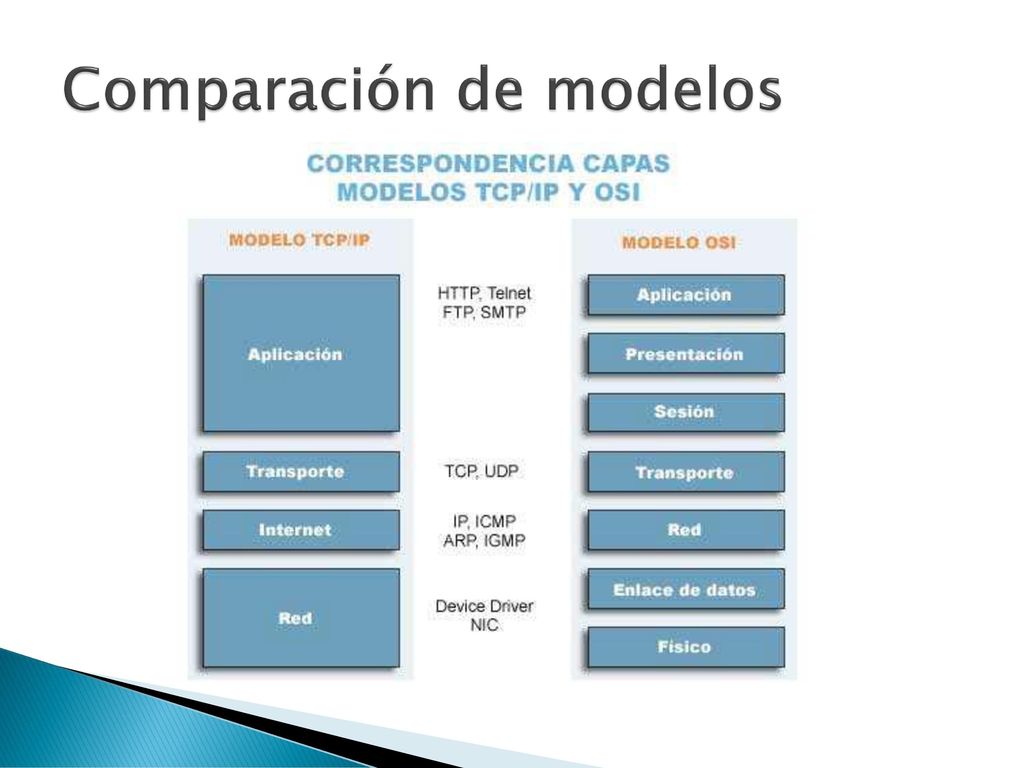 Comparación de modelos

CORRESPONDENCIA CAPAS
MODELOS TCP/IP Y OSI

MODELO TCP/IP

Aplicación

Transporte

Internet

Red

HTTP, Telnet
FTP, SMTP

TCP, UDP

IP, ICMP
ARP, IGMP

Device Driver
NIC

MODELO OSI

Aplicación

Presentación

Sesión

Transporte

Red

Enlace de datos

Físico